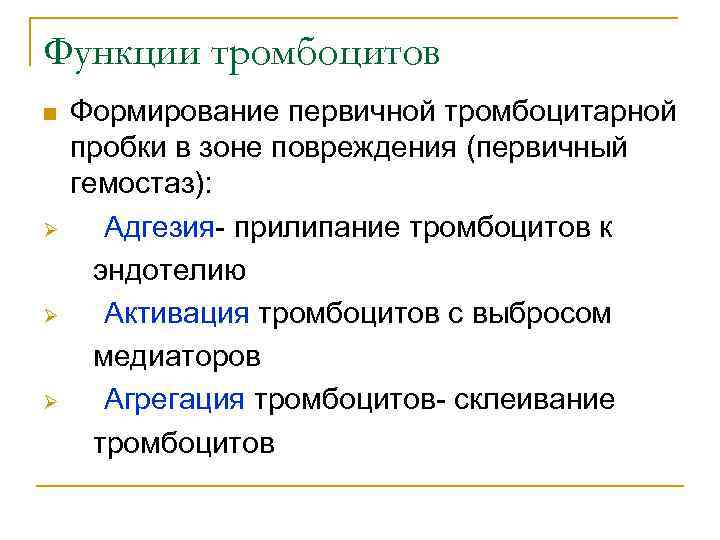 Функции тромбоцитов

Формирование первичной тромбоцитарной пробки в зоне повреждения (первичный гемостаз):

Адгезия- прилипание тромбоцитов к эндотелию

Активация тромбоцитов с выбросом медиаторов

Агрегация тромбоцитов- склеивание тромбоцитов